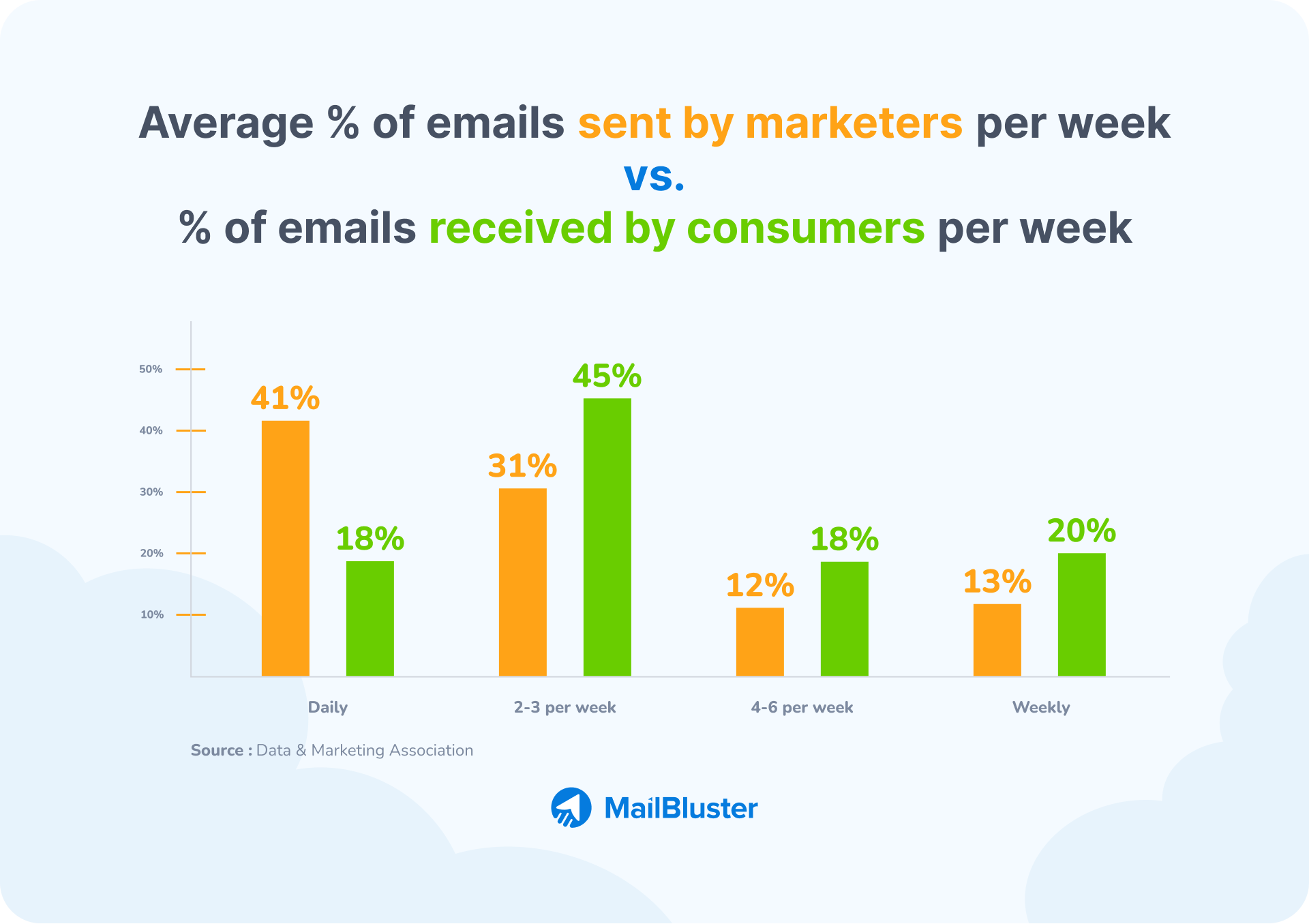 Average % of emails sent by marketers per week
vs.
% of emails received by consumers per week

50%
40%
30%
20%
10%

41%
18%
31%
45%
12%
18%
13%
20%

Daily
2-3 per week
4-6 per week
Weekly

Source : Data & Marketing Association

MailBluster